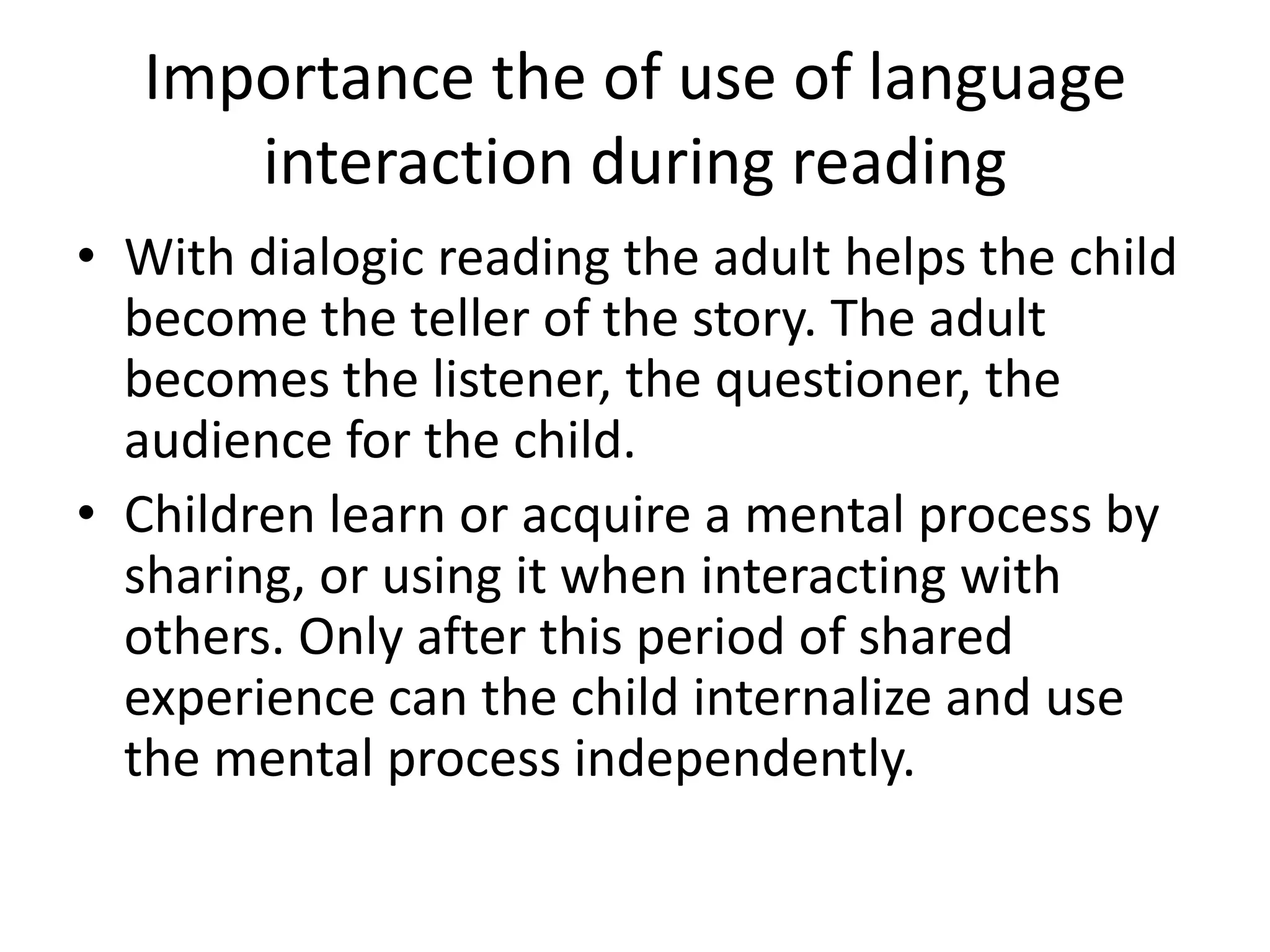 Importance the of use of language interaction during reading

• With dialogic reading the adult helps the child become the teller of the story. The adult becomes the listener, the questioner, the audience for the child.
• Children learn or acquire a mental process by sharing, or using it when interacting with others. Only after this period of shared experience can the child internalize and use the mental process independently.